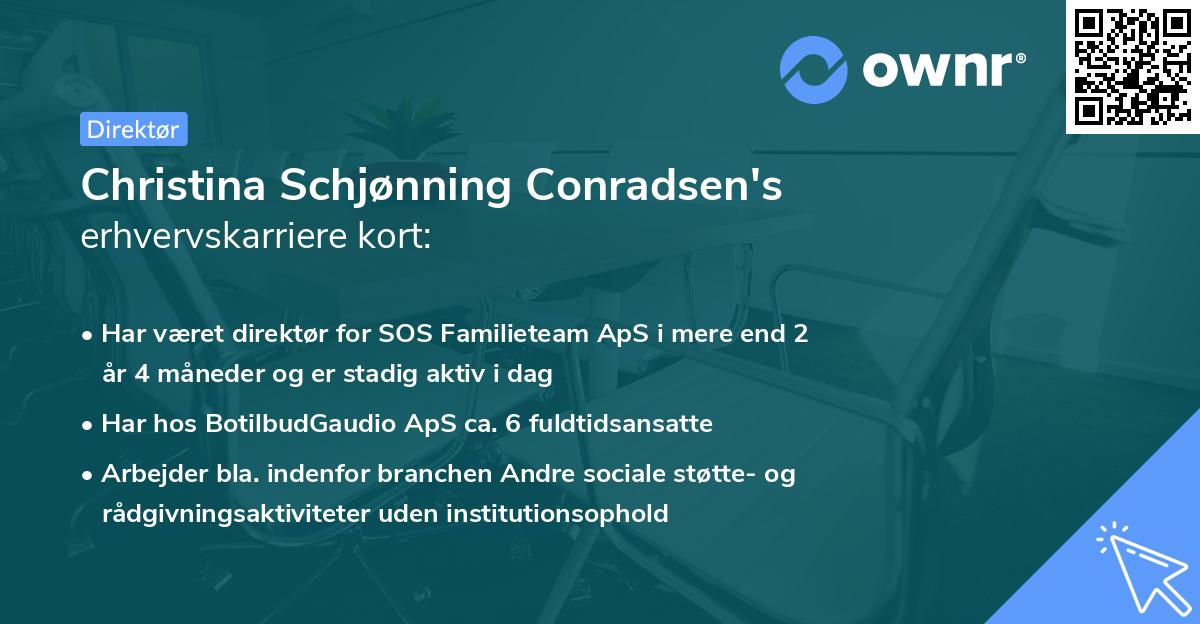 ownr®

Direktør

Christina Schjønning Conradsen's
erhvervskarriere kort:

• Har været direktør for SOS Familieteam ApS i mere end 2 år 4 måneder og er stadig aktiv i dag
• Har hos BotilbudGaudio ApS ca. 6 fuldtidsansatte
• Arbejder bla. indenfor branchen Andre sociale støtte- og rådgivningsaktiviteter uden institutionsophold